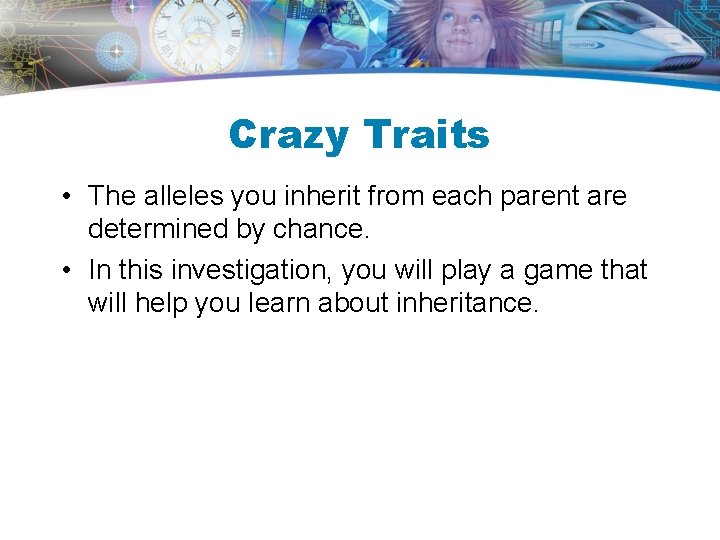 Crazy Traits

• The alleles you inherit from each parent are determined by chance.
• In this investigation, you will play a game that will help you learn about inheritance.